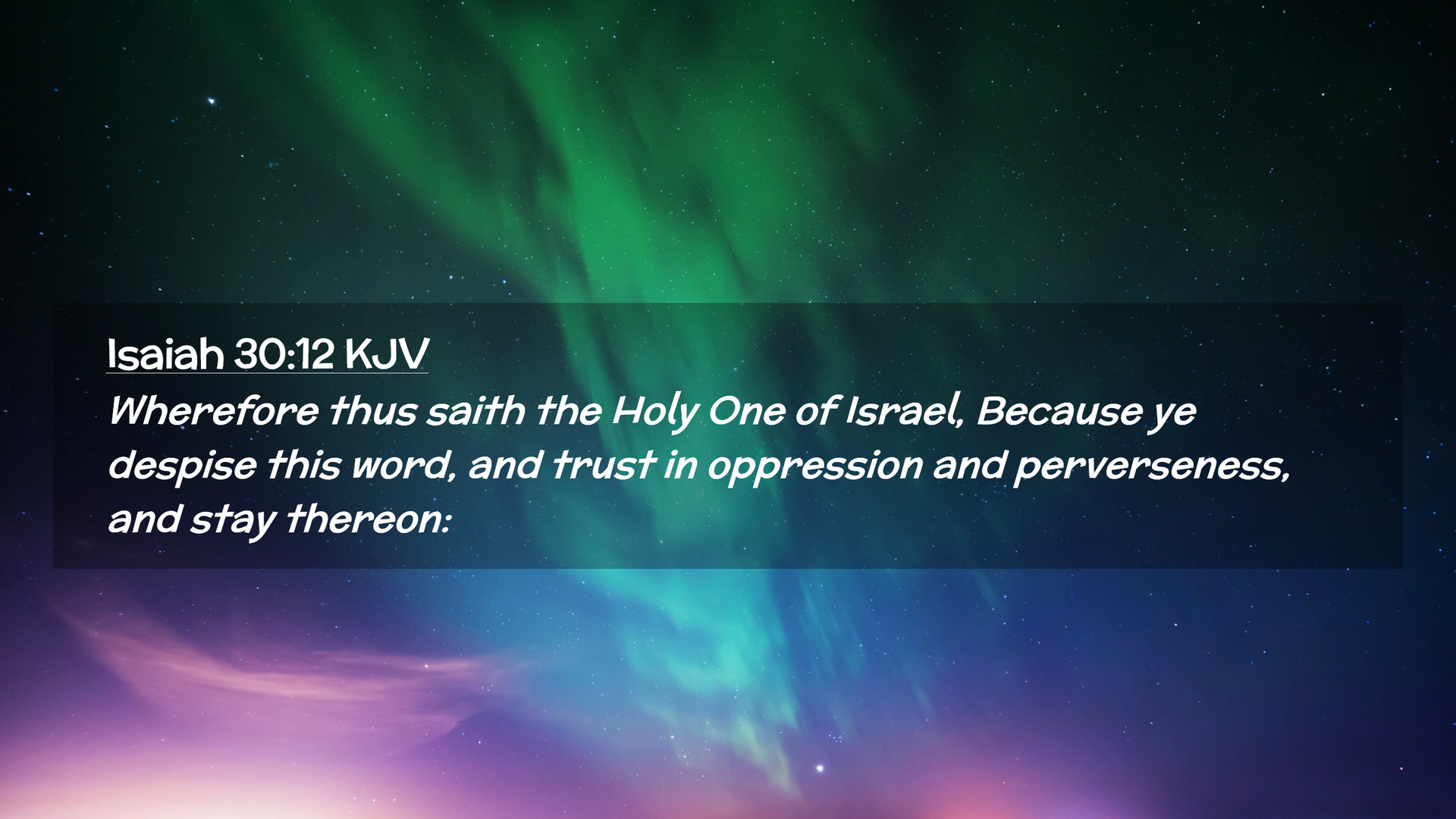 Isaiah 30:12 KJV

Wherefore thus saith the Holy One of Israel, Because ye despise this word, and trust in oppression and perverseness, and stay thereon: